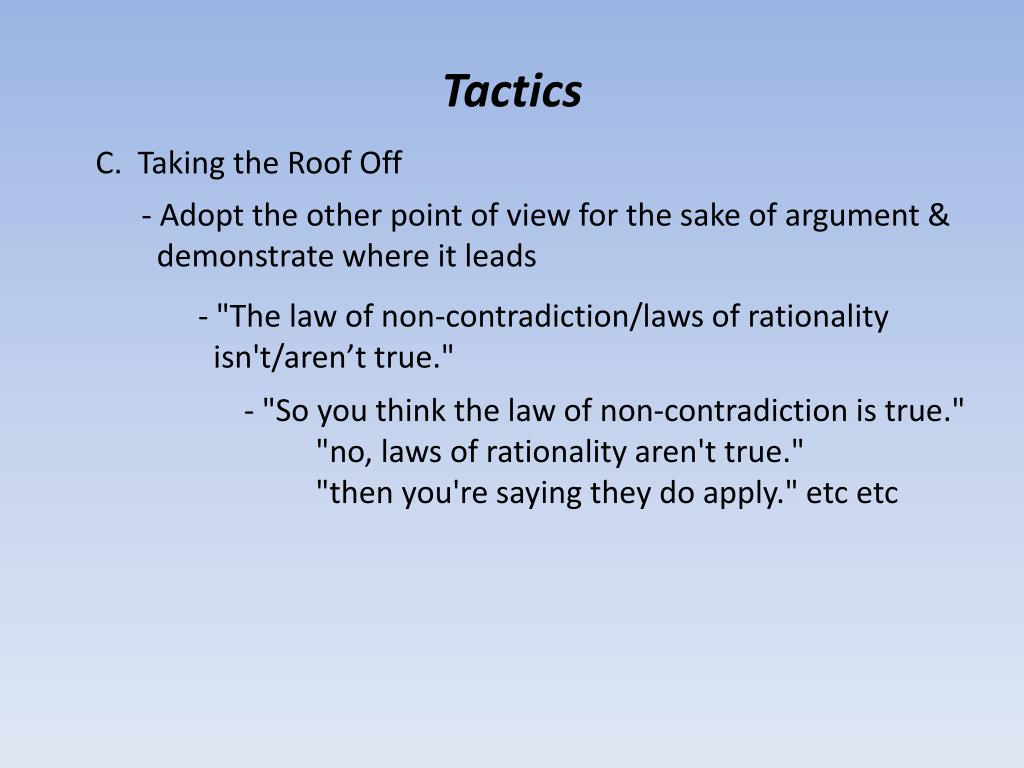 Tactics

C. Taking the Roof Off

- Adopt the other point of view for the sake of argument & demonstrate where it leads

- "The law of non-contradiction/laws of rationality isn't/aren’t true."

- "So you think the law of non-contradiction is true."
"no, laws of rationality aren't true."
"then you're saying they do apply." etc etc